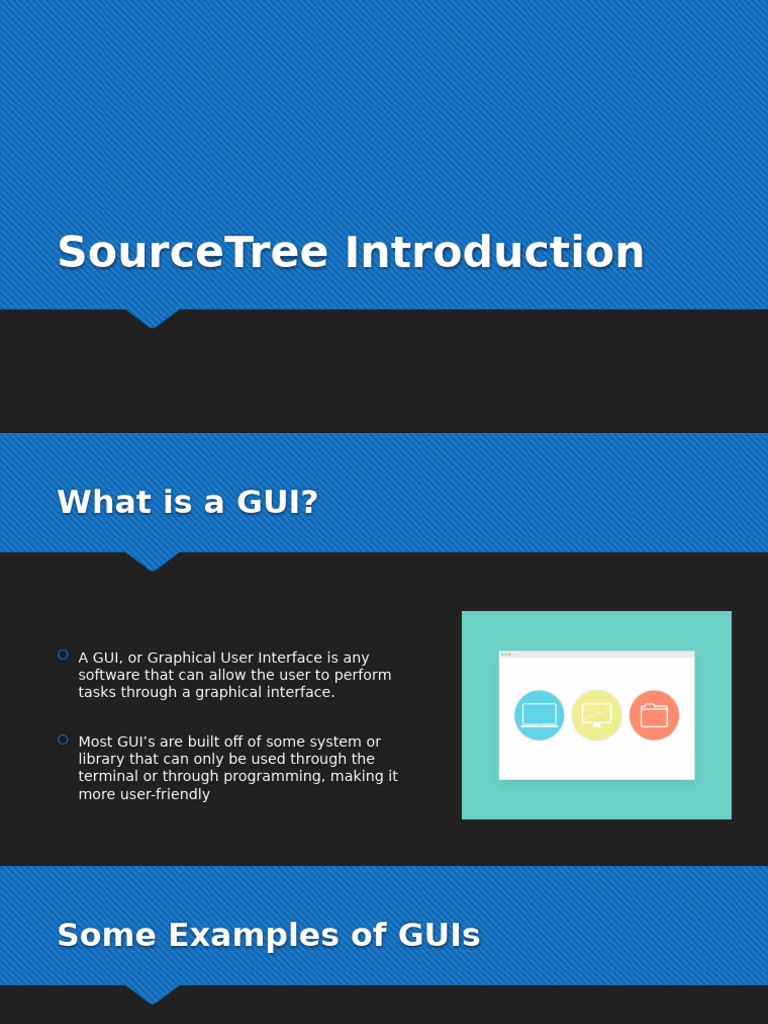 SourceTree Introduction

What is a GUI?

A GUI, or Graphical User Interface is any software that can allow the user to perform tasks through a graphical interface.

Most GUI's are built off of some system or library that can only be used through the terminal or through programming, making it more user-friendly

Some Examples of GUIs